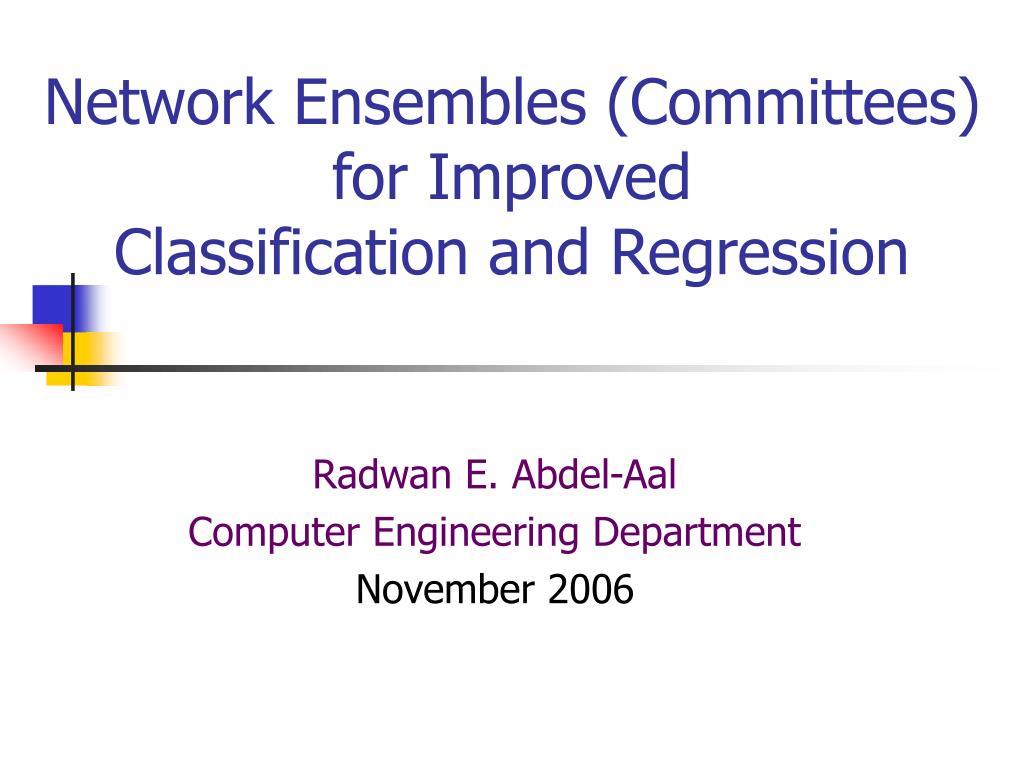 Network Ensembles (Committees) for Improved Classification and Regression

Radwan E. Abdel-Aal
Computer Engineering Department
November 2006